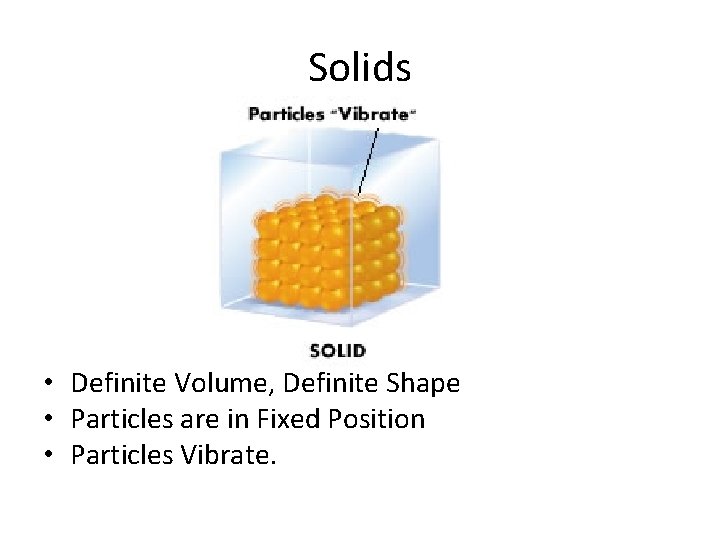 Solids

Particles "Vibrate"

SOLID

• Definite Volume, Definite Shape
• Particles are in Fixed Position
• Particles Vibrate.